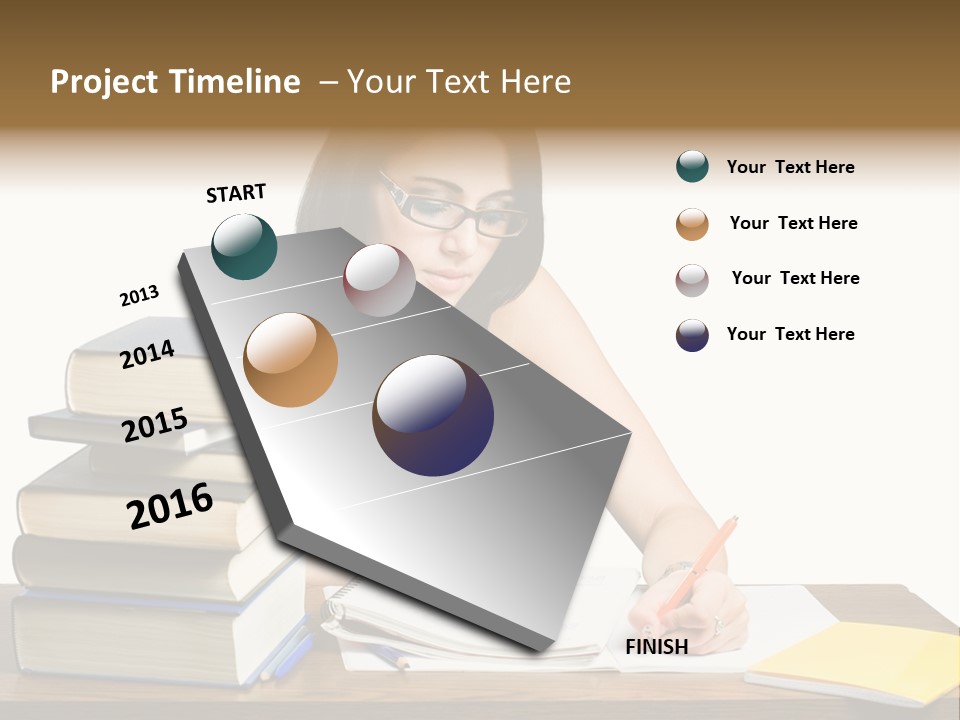 Project Timeline – Your Text Here

START

2013

2014

2015

2016

FINISH

Your Text Here

Your Text Here

Your Text Here

Your Text Here